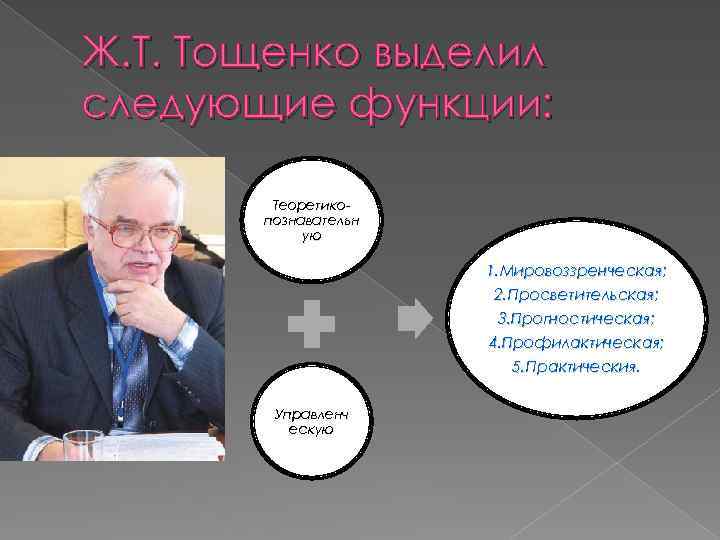 Ж.Т. Тощенко выделил следующие функции:

Теоретико-познавательную

Управленческую

1.Мировоззренческая;
2.Просветительская;
3.Прогностическая;
4.Профилактическая;
5.Практическия.